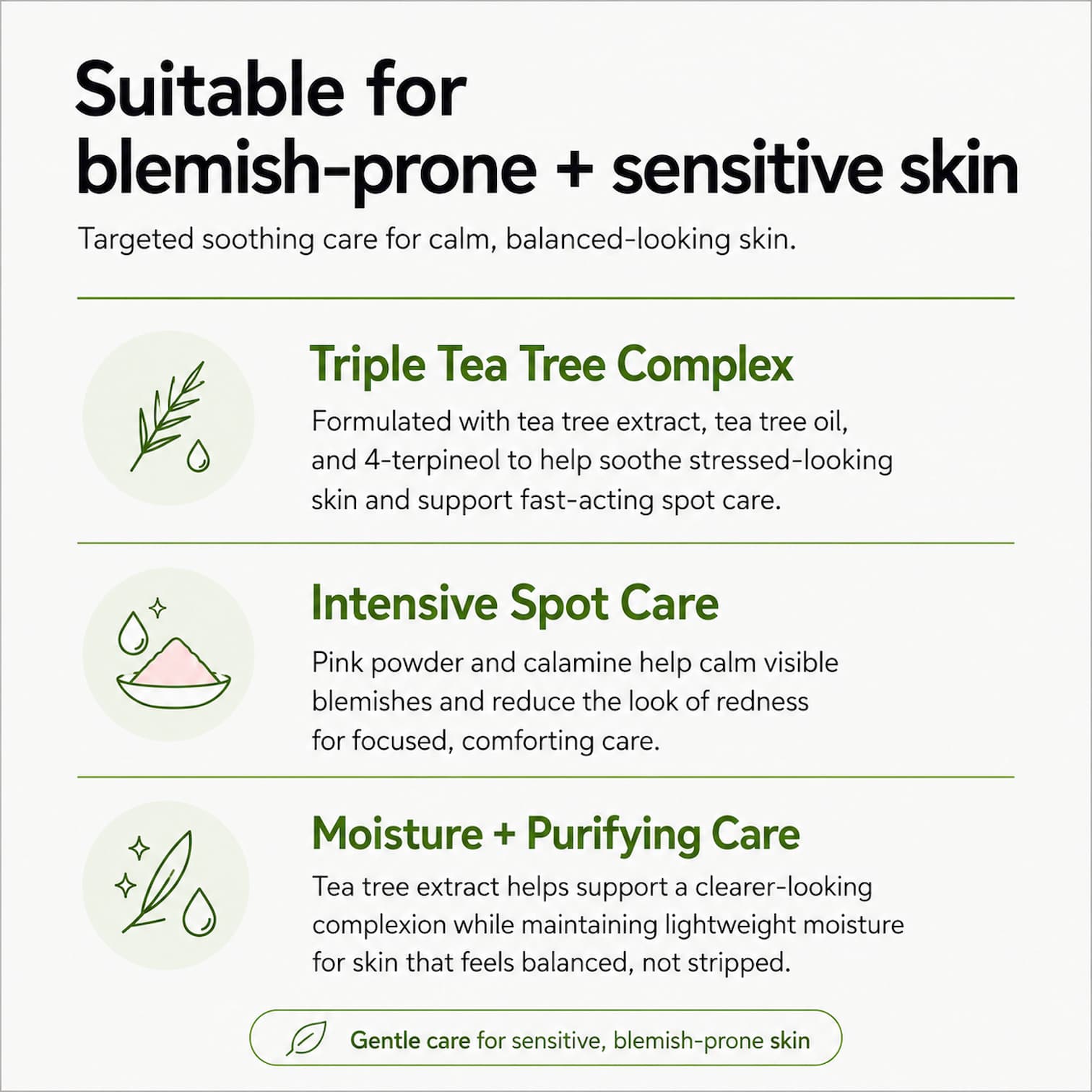 Suitable for blemish-prone + sensitive skin

Targeted soothing care for calm, balanced-looking skin.

Triple Tea Tree Complex

Formulated with tea tree extract, tea tree oil, and 4-terpineol to help soothe stressed-looking skin and support fast-acting spot care.

Intensive Spot Care

Pink powder and calamine help calm visible blemishes and reduce the look of redness for focused, comforting care.

Moisture + Purifying Care

Tea tree extract helps support a clearer-looking complexion while maintaining lightweight moisture for skin that feels balanced, not stripped.

Gentle care for sensitive, blemish-prone skin